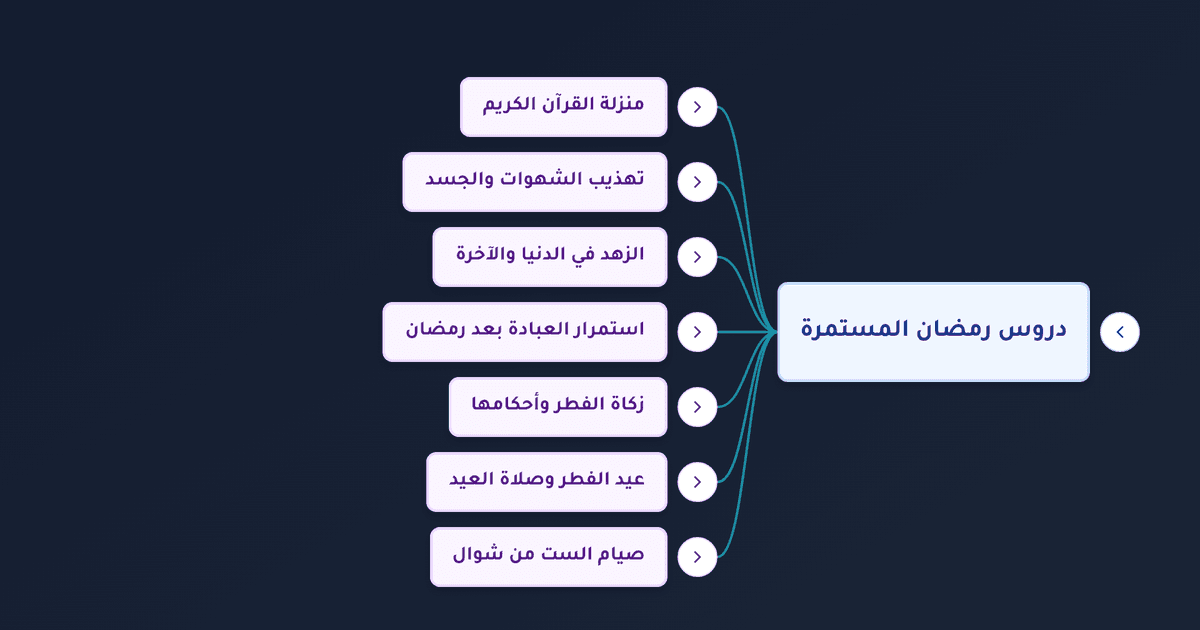 دروس رمضان المستمرة

منزلة القرآن الكريم

تهذيب الشهوات والجسد

الزهد في الدنيا والآخرة

استمرار العبادة بعد رمضان

زكاة الفطر وأحكامها

عيد الفطر وصلاة العيد

صيام الست من شوال